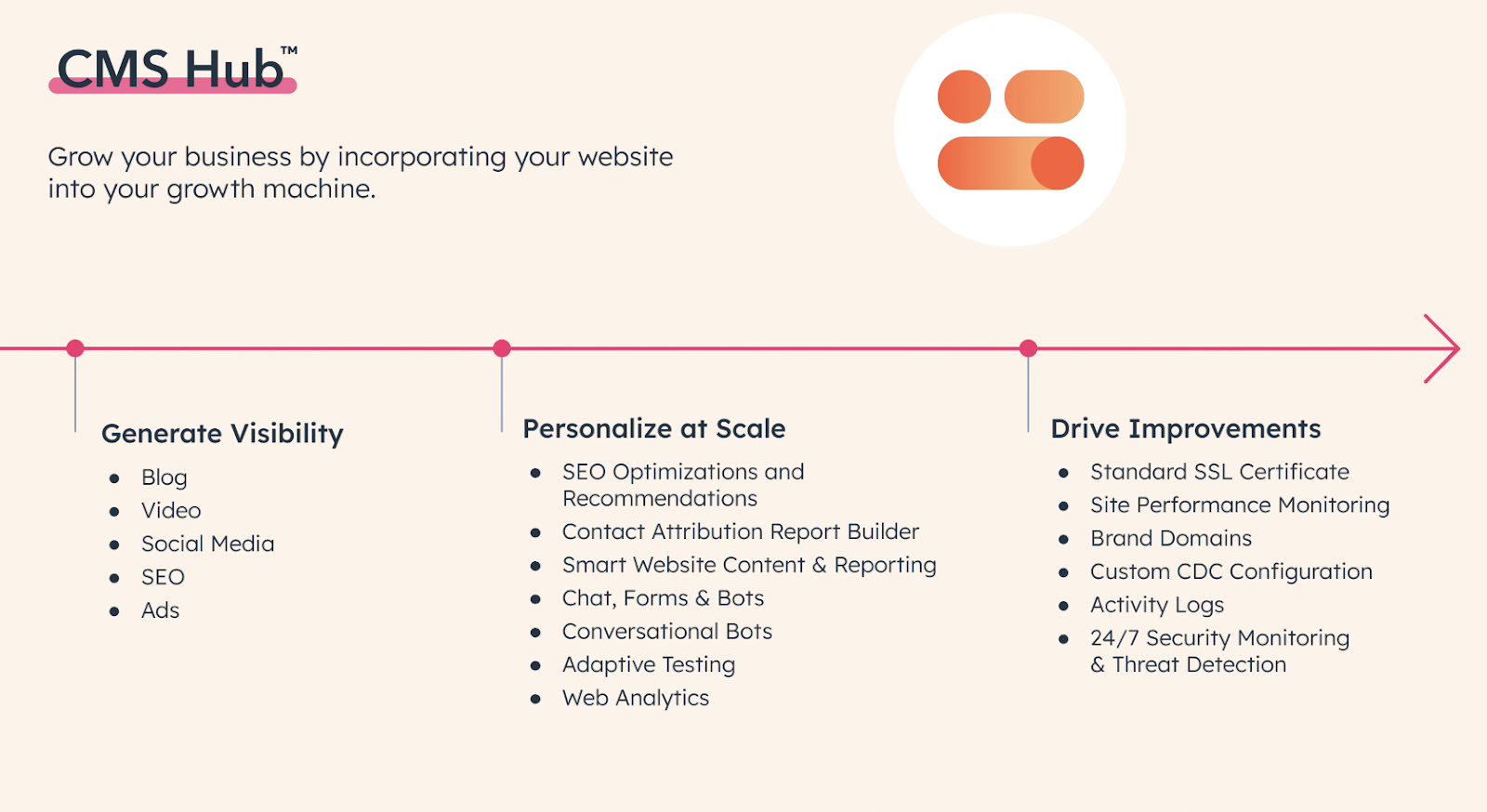 CMS Hub™

Grow your business by incorporating your website into your growth machine.

Generate Visibility
- Blog
- Video
- Social Media
- SEO
- Ads

Personalize at Scale
- SEO Optimizations and Recommendations
- Contact Attribution Report Builder
- Smart Website Content & Reporting
- Chat, Forms & Bots
- Conversational Bots
- Adaptive Testing
- Web Analytics

Drive Improvements
- Standard SSL Certificate
- Site Performance Monitoring
- Brand Domains
- Custom CDC Configuration
- Activity Logs
- 24/7 Security Monitoring & Threat Detection